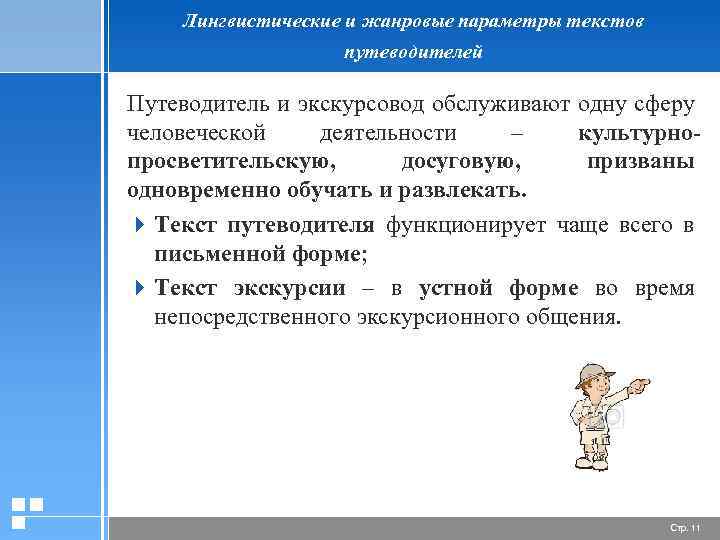 Лингвистические и жанровые параметры текстов путеводителей

Путеводитель и экскурсовод обслуживают одну сферу человеческой деятельности – культурно-просветительскую, досуговую, призваны одновременно обучать и развлекать.

Текст путеводителя функционирует чаще всего в письменной форме;

Текст экскурсии – в устной форме во время непосредственного экскурсионного общения.

Стр. 11